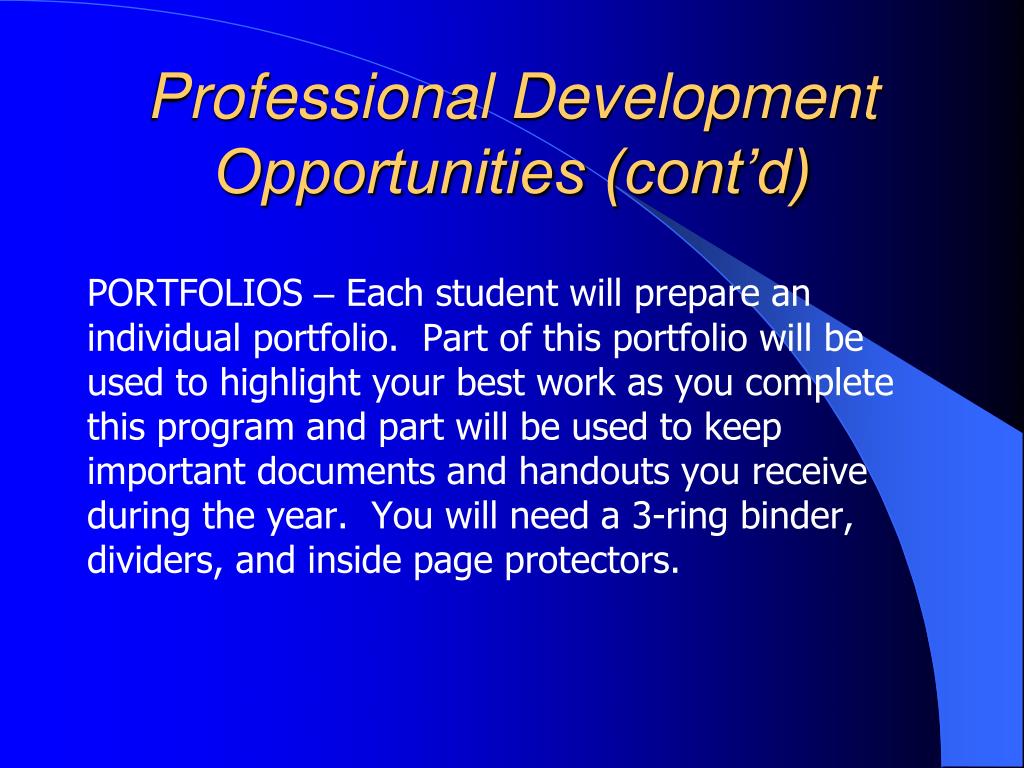 Professional Development Opportunities (cont’d)

PORTFOLIOS – Each student will prepare an individual portfolio. Part of this portfolio will be used to highlight your best work as you complete this program and part will be used to keep important documents and handouts you receive during the year. You will need a 3-ring binder, dividers, and inside page protectors.